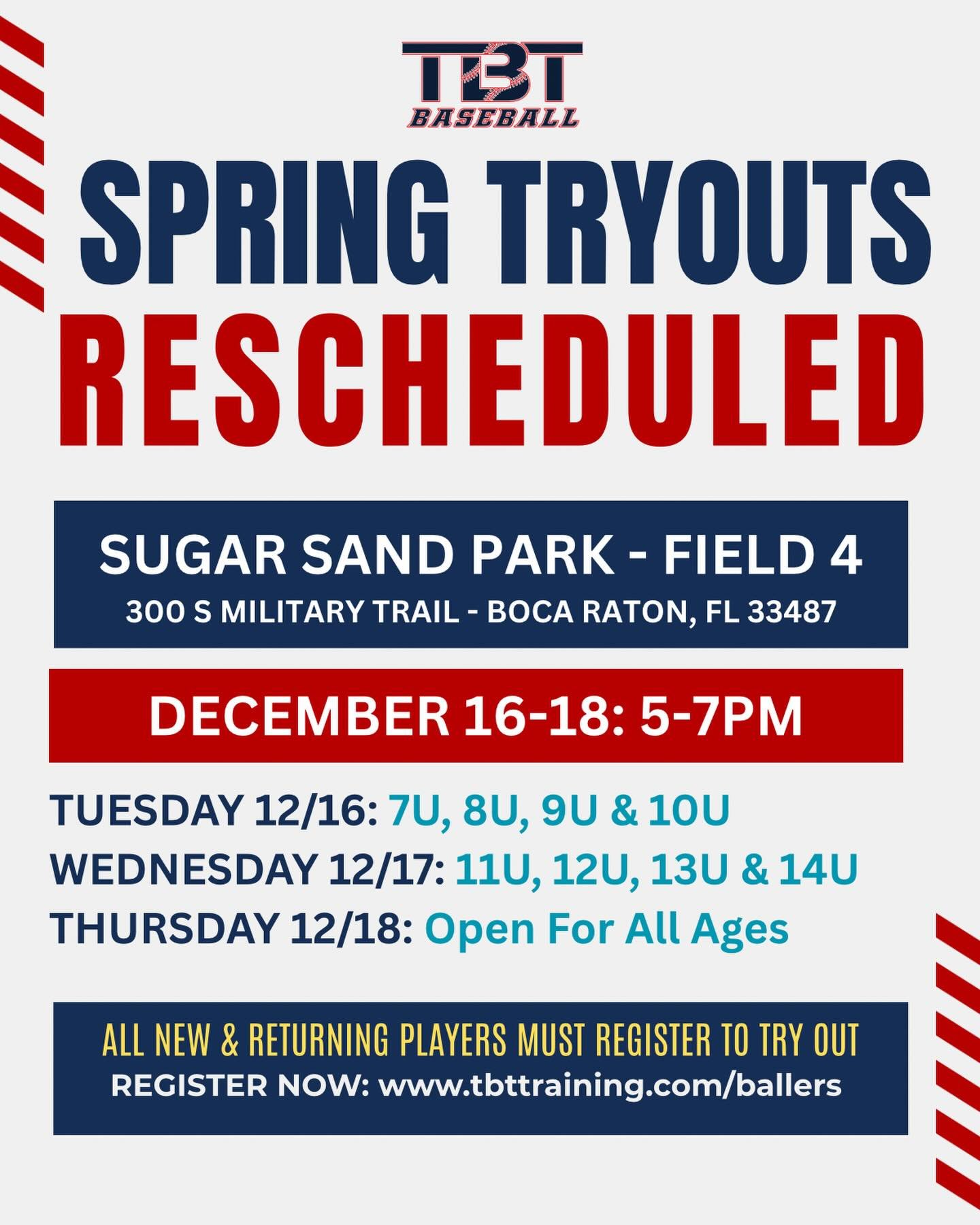 TBT
BASEBALL

SPRING TRYOUTS
RESCHEDULED

SUGAR SAND PARK - FIELD 4
300 S MILITARY TRAIL - BOCA RATON, FL 33487

DECEMBER 16-18: 5-7PM

TUESDAY 12/16: 7U, 8U, 9U & 10U
WEDNESDAY 12/17: 11U, 12U, 13U & 14U
THURSDAY 12/18: Open For All Ages

ALL NEW & RETURNING PLAYERS MUST REGISTER TO TRY OUT
REGISTER NOW: www.tbttraining.com/ballers